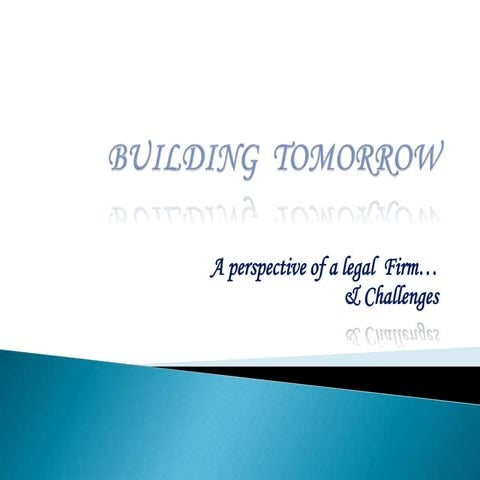 BUILDING TOMORROW

A perspective of a legal Firm…
& Challenges